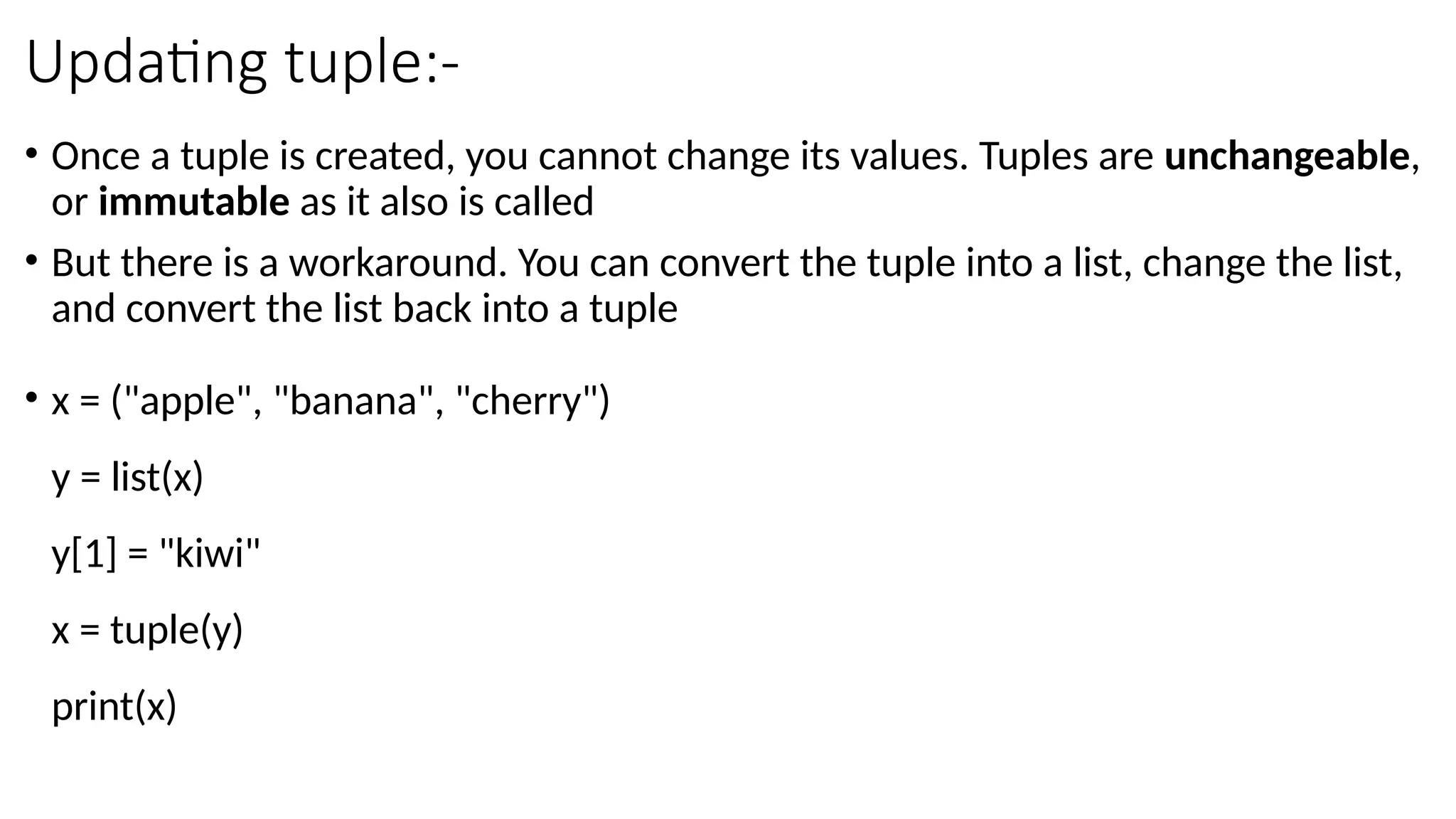 Updating tuple:-

• Once a tuple is created, you cannot change its values. Tuples are **unchangeable**, or **immutable** as it also is called

• But there is a workaround. You can convert the tuple into a list, change the list, and convert the list back into a tuple

• x = ("apple", "banana", "cherry")

y = list(x)

y[1] = "kiwi"

x = tuple(y)

print(x)